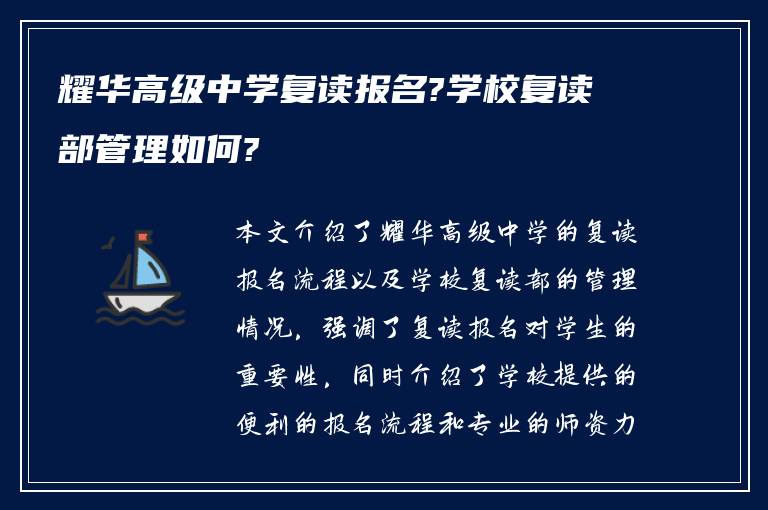 耀华高级中学复读报名?学校复读部管理如何?

本文介绍了耀华高级中学的复读报名流程以及学校复读部的管理情况，强调了复读报名对学生的重要性，同时介绍了学校提供的便利的报名流程和专业的师资力